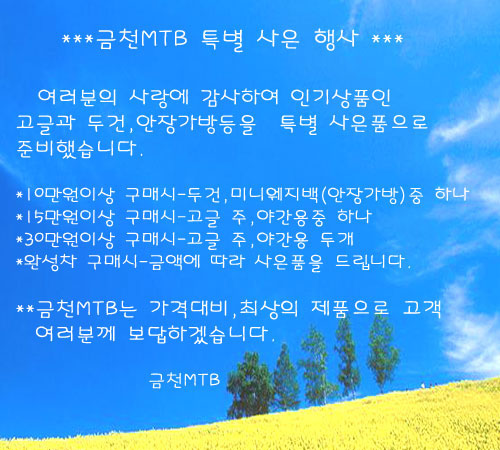 ***금천MTB 특별 사은 행사 ***

여러분의 사랑에 감사하여 인기상품인 고글과 두건,안장가방등을 특별 사은품으로 준비했습니다.

*10만원이상 구매시-두건,미니웨지백(안장가방)중 하나
*15만원이상 구매시-고글 주,야간용중 하나
*30만원이상 구매시-고글 주,야간용 두개
*완성차 구매시-금액에 따라 사은품을 드립니다.

**금천MTB는 가격대비,최상의 제품으로 고객 여러분께 보답하겠습니다.

금천MTB